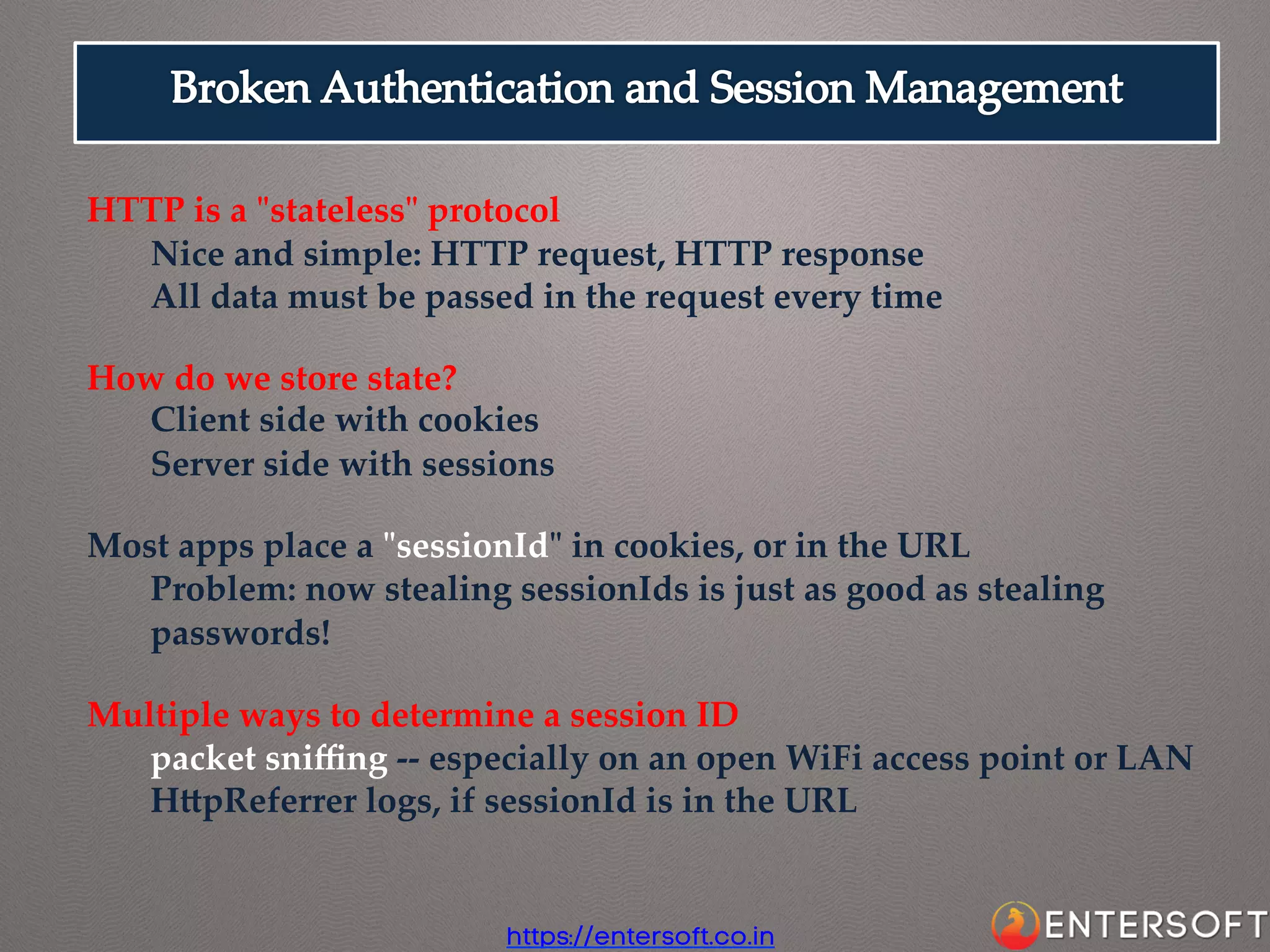 Broken Authentication and Session Management

HTTP is a "stateless" protocol
Nice and simple: HTTP request, HTTP response
All data must be passed in the request every time

How do we store state?
Client side with cookies
Server side with sessions

Most apps place a "sessionId" in cookies, or in the URL
Problem: now stealing sessionIds is just as good as stealing passwords!

Multiple ways to determine a session ID
packet sniffing -- especially on an open WiFi access point or LAN
HttpReferrer logs, if sessionId is in the URL

https://entersoft.co.in

ENTERSOFT